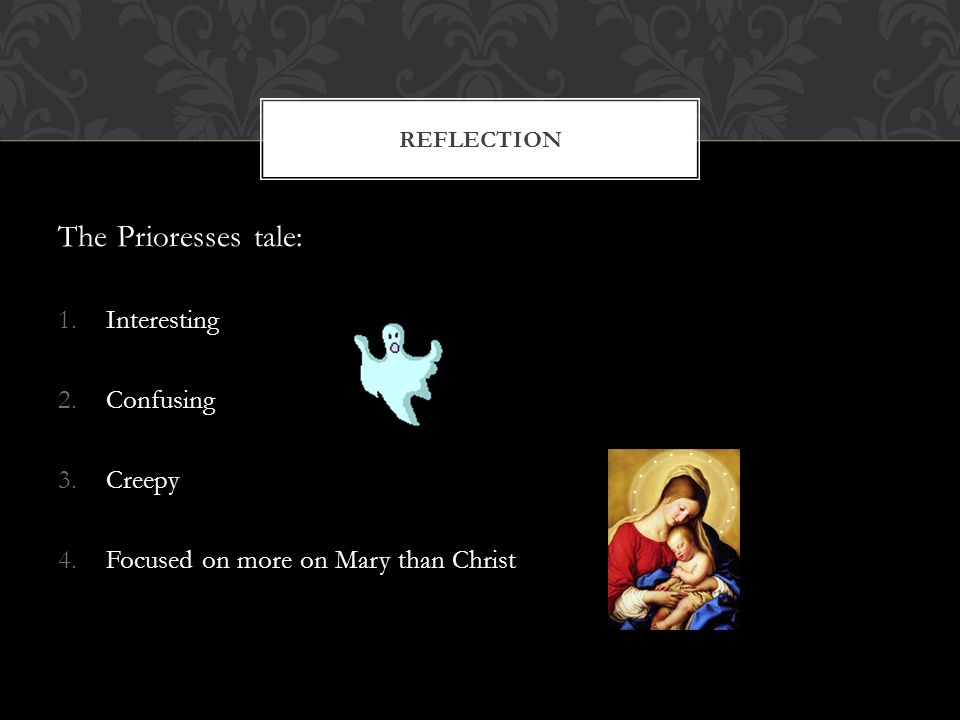 REFLECTION

The Prioresses tale:

1. Interesting
2. Confusing
3. Creepy
4. Focused on more on Mary than Christ